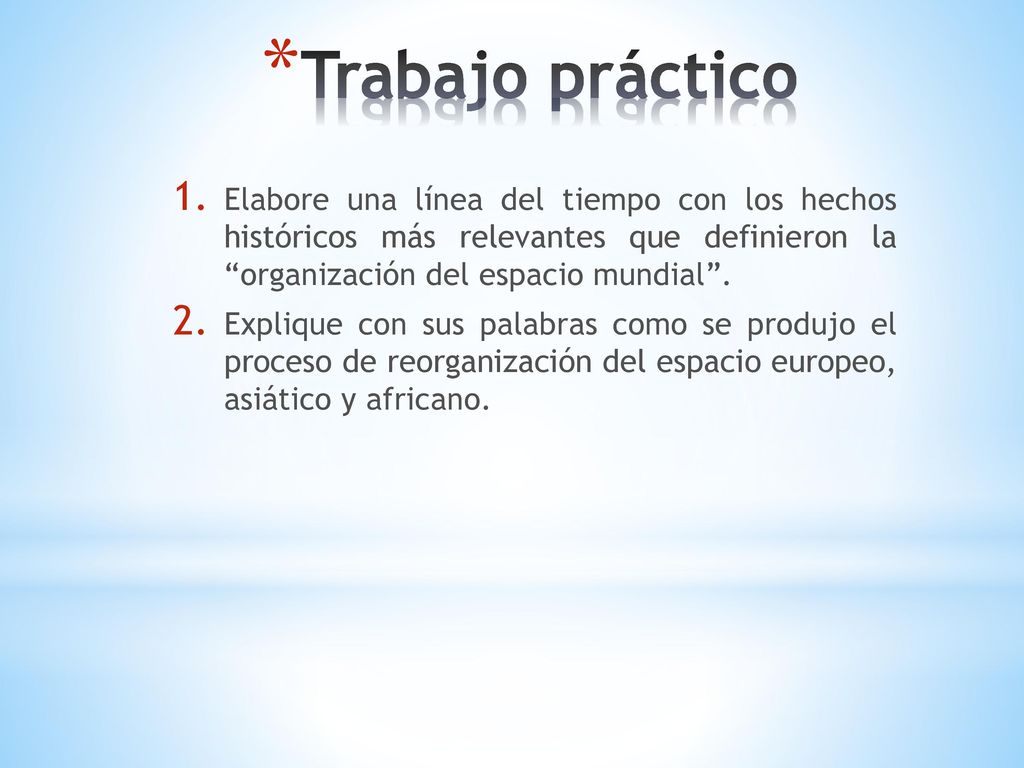 *Trabajo práctico

1. Elabore una línea del tiempo con los hechos históricos más relevantes que definieron la “organización del espacio mundial”.

2. Explique con sus palabras como se produjo el proceso de reorganización del espacio europeo, asiático y africano.